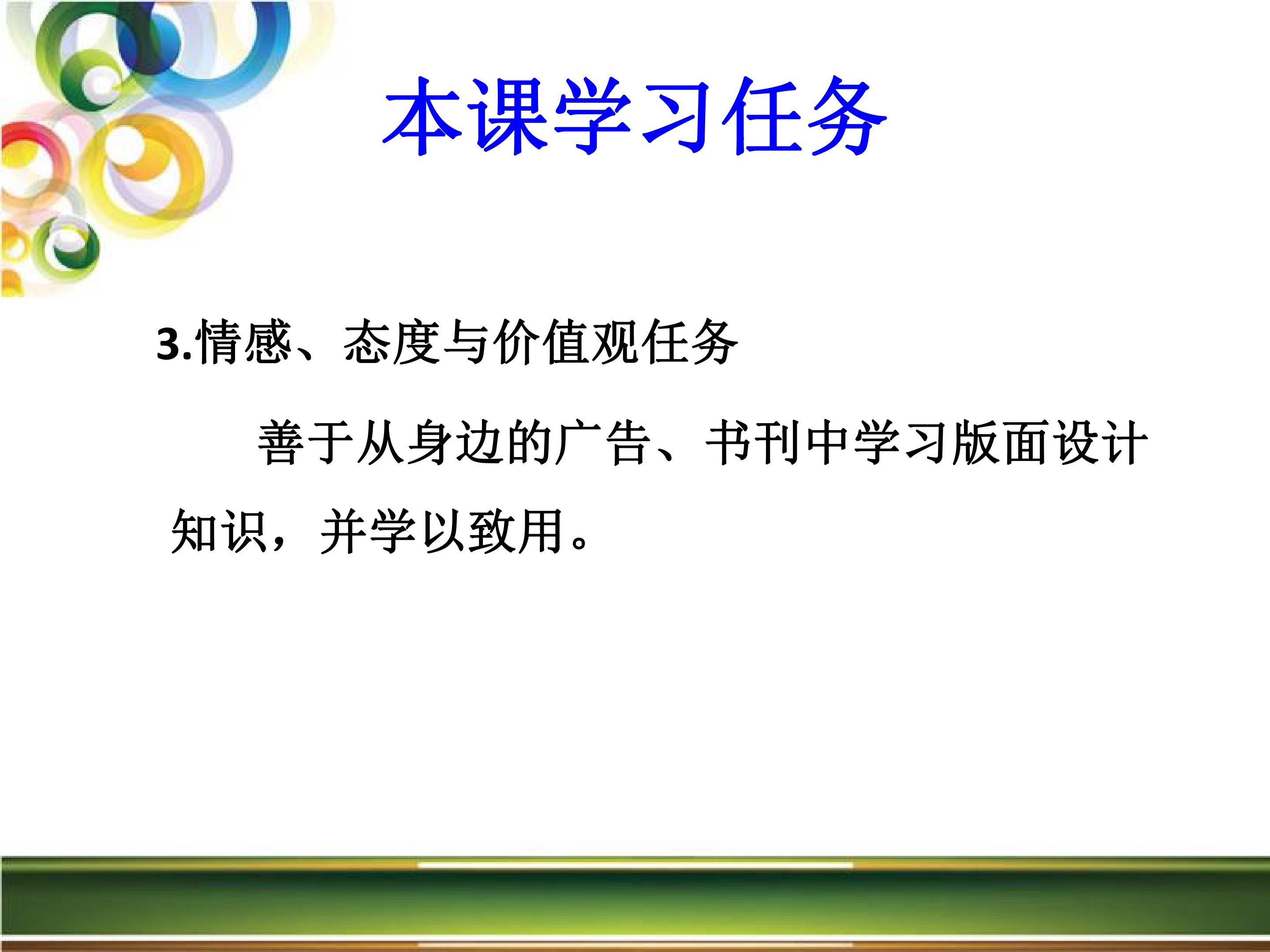 本课学习任务

3.情感、态度与价值观任务

善于从身边的广告、书刊中学习版面设计知识，并学以致用。